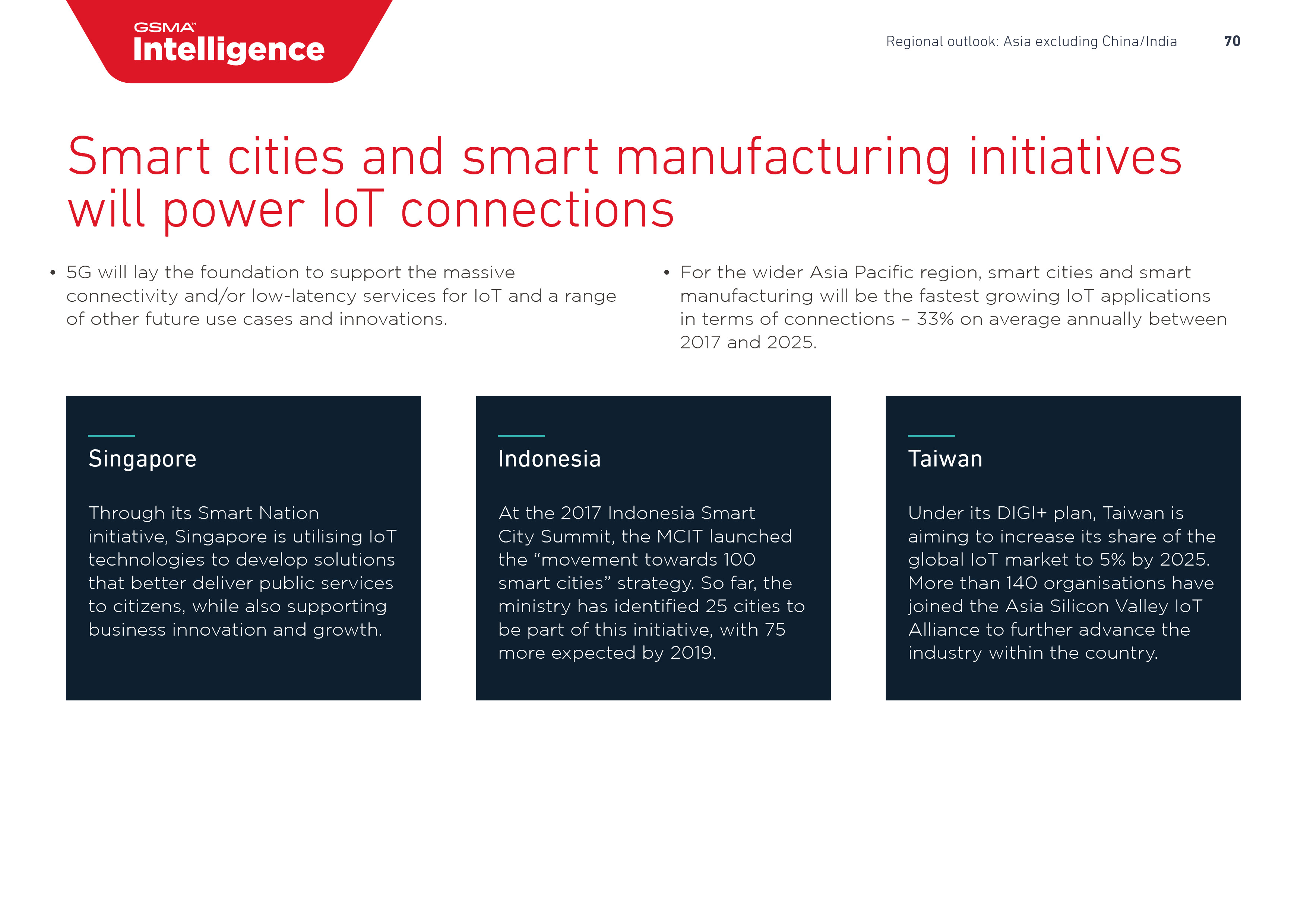 GSMA™
Intelligence

Regional outlook: Asia excluding China/India 70

Smart cities and smart manufacturing initiatives will power IoT connections

• 5G will lay the foundation to support the massive connectivity and/or low-latency services for IoT and a range of other future use cases and innovations.

• For the wider Asia Pacific region, smart cities and smart manufacturing will be the fastest growing IoT applications in terms of connections – 33% on average annually between 2017 and 2025.

Singapore

Through its Smart Nation initiative, Singapore is utilising IoT technologies to develop solutions that better deliver public services to citizens, while also supporting business innovation and growth.

Indonesia

At the 2017 Indonesia Smart City Summit, the MCIT launched the “movement towards 100 smart cities” strategy. So far, the ministry has identified 25 cities to be part of this initiative, with 75 more expected by 2019.

Taiwan

Under its DIGI+ plan, Taiwan is aiming to increase its share of the global IoT market to 5% by 2025. More than 140 organisations have joined the Asia Silicon Valley IoT Alliance to further advance the industry within the country.